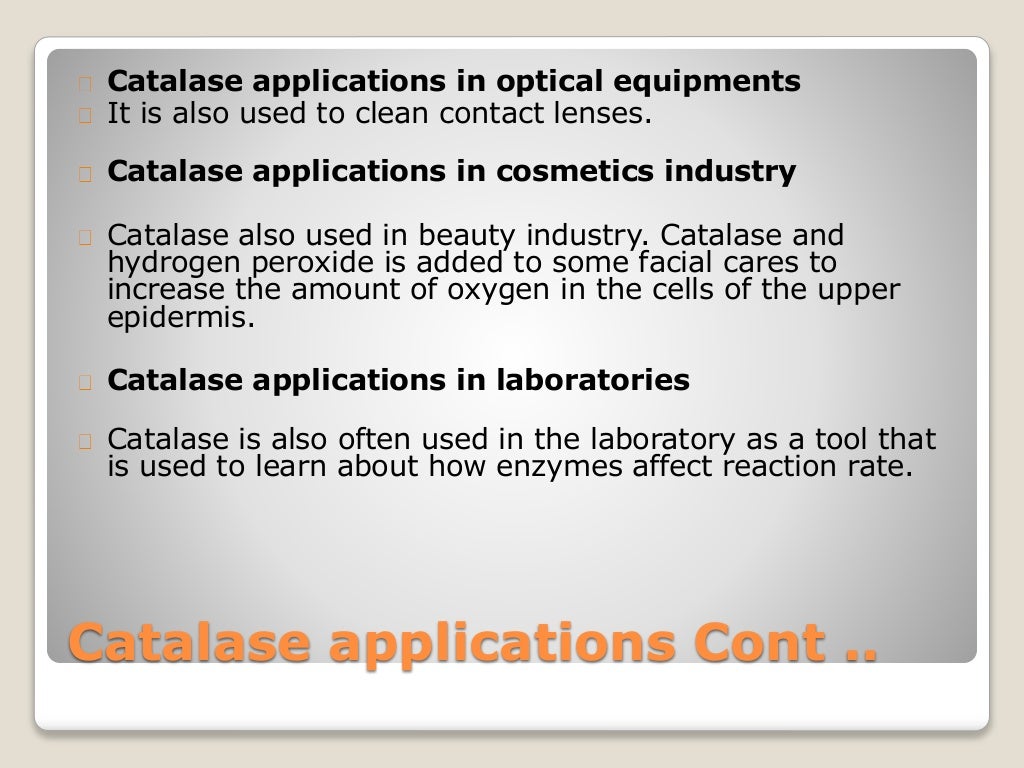 Catalase applications in optical equipments
It is also used to clean contact lenses.

Catalase applications in cosmetics industry

Catalase also used in beauty industry. Catalase and hydrogen peroxide is added to some facial cares to increase the amount of oxygen in the cells of the upper epidermis.

Catalase applications in laboratories

Catalase is also often used in the laboratory as a tool that is used to learn about how enzymes affect reaction rate.

Catalase applications Cont ..